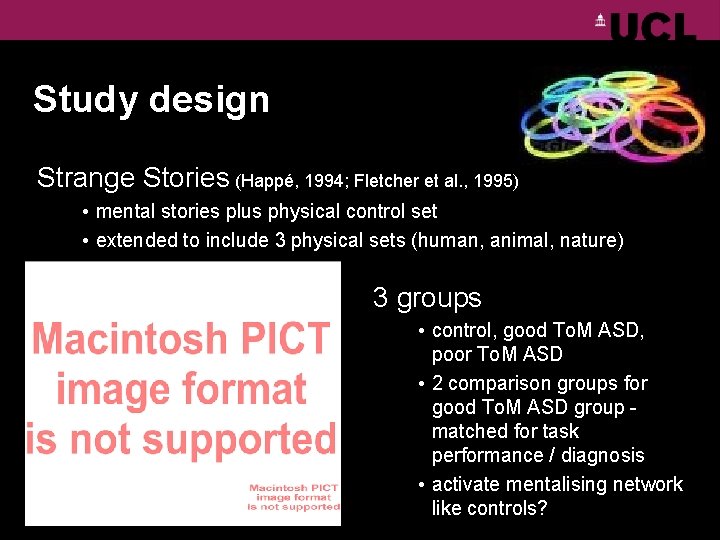 UCL

Study design

Strange Stories (Happé, 1994; Fletcher et al., 1995)

• mental stories plus physical control set
• extended to include 3 physical sets (human, animal, nature)

Macintosh PICT image format is not supported

Macintosh PICT image format is not supported

3 groups

• control, good ToM ASD, poor ToM ASD
• 2 comparison groups for good ToM ASD group - matched for task performance / diagnosis
• activate mentalising network like controls?